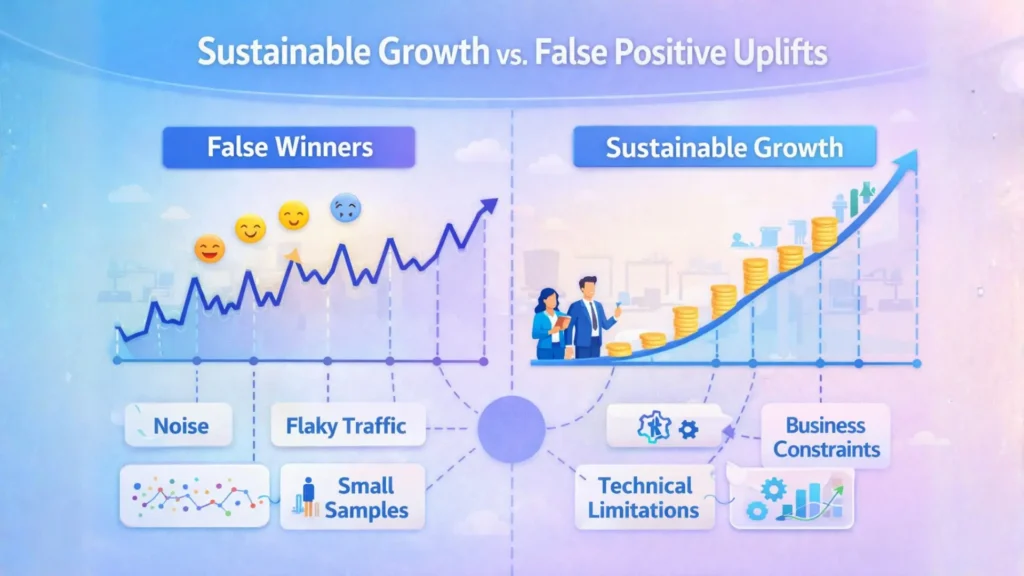 Sustainable Growth vs. False Positive Uplifts

False Winners

Sustainable Growth

Noise

Flaky Traffic

Small Samples

Business Constraints

Technical Limitations